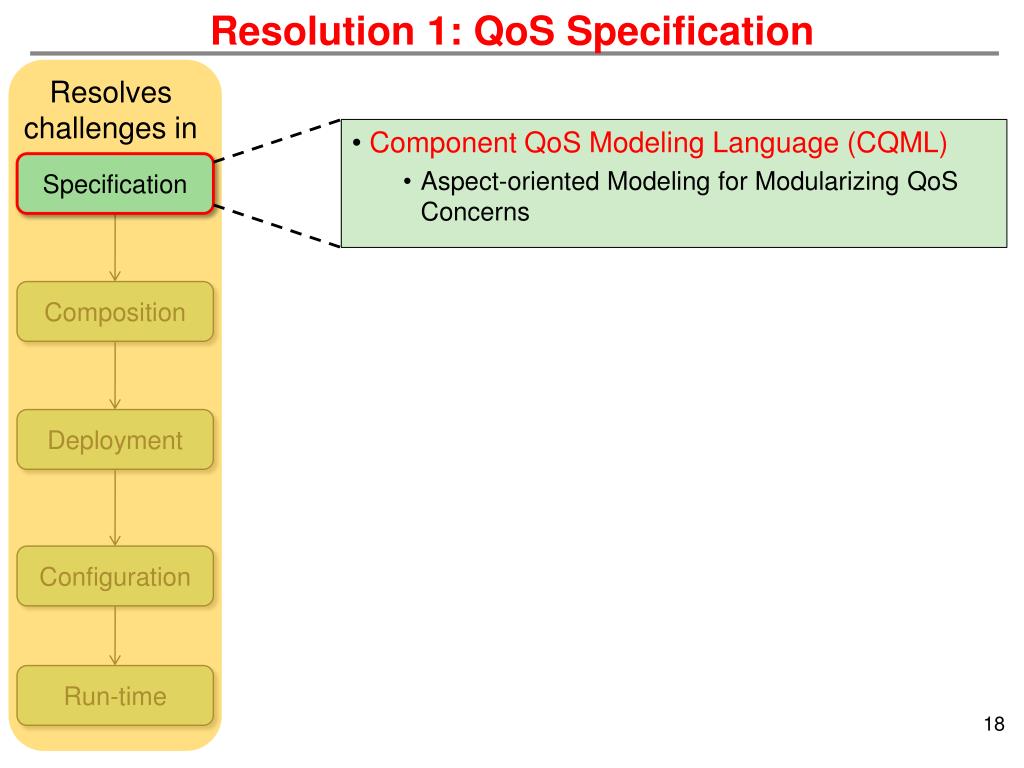 Resolution 1: QoS Specification

Resolves challenges in

Specification

Composition

Deployment

Configuration

Run-time

• Component QoS Modeling Language (CQML)
• Aspect-oriented Modeling for Modularizing QoS Concerns

18